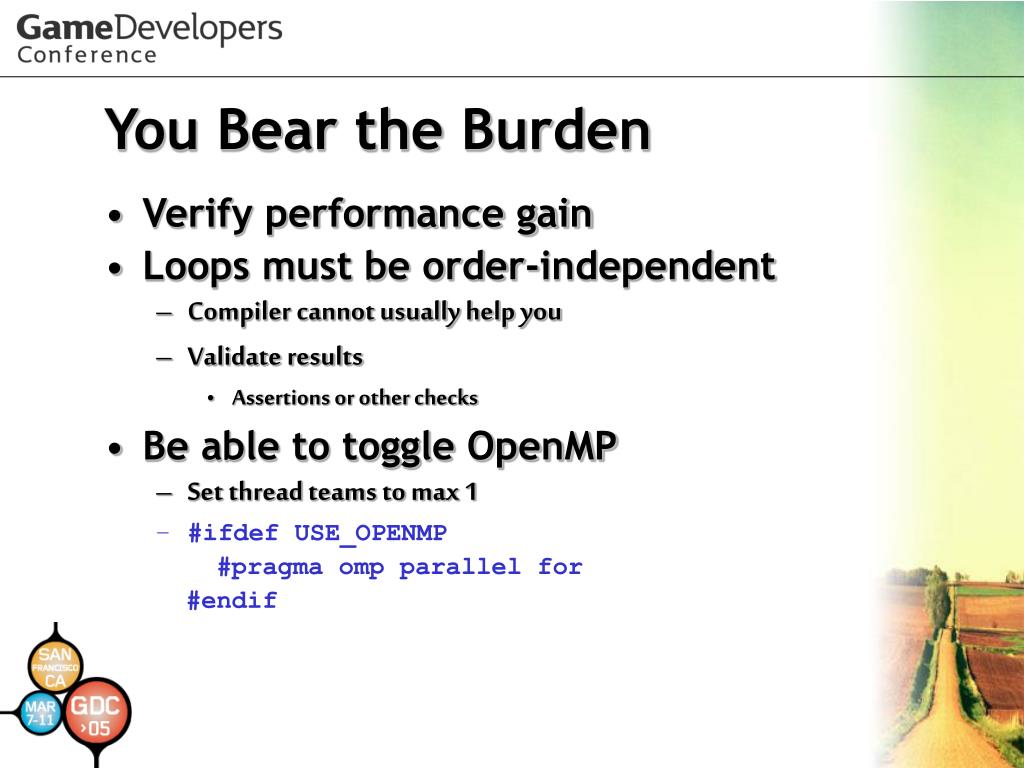 GameDevelopers
Conference

You Bear the Burden

• Verify performance gain
• Loops must be order-independent
– Compiler cannot usually help you
– Validate results
• Assertions or other checks
• Be able to toggle OpenMP
– Set thread teams to max 1
– #ifdef USE_OPENMP
#pragma omp parallel for
#endif

SAN FRANCISCO CA
MAR 7-11
GDC ›05